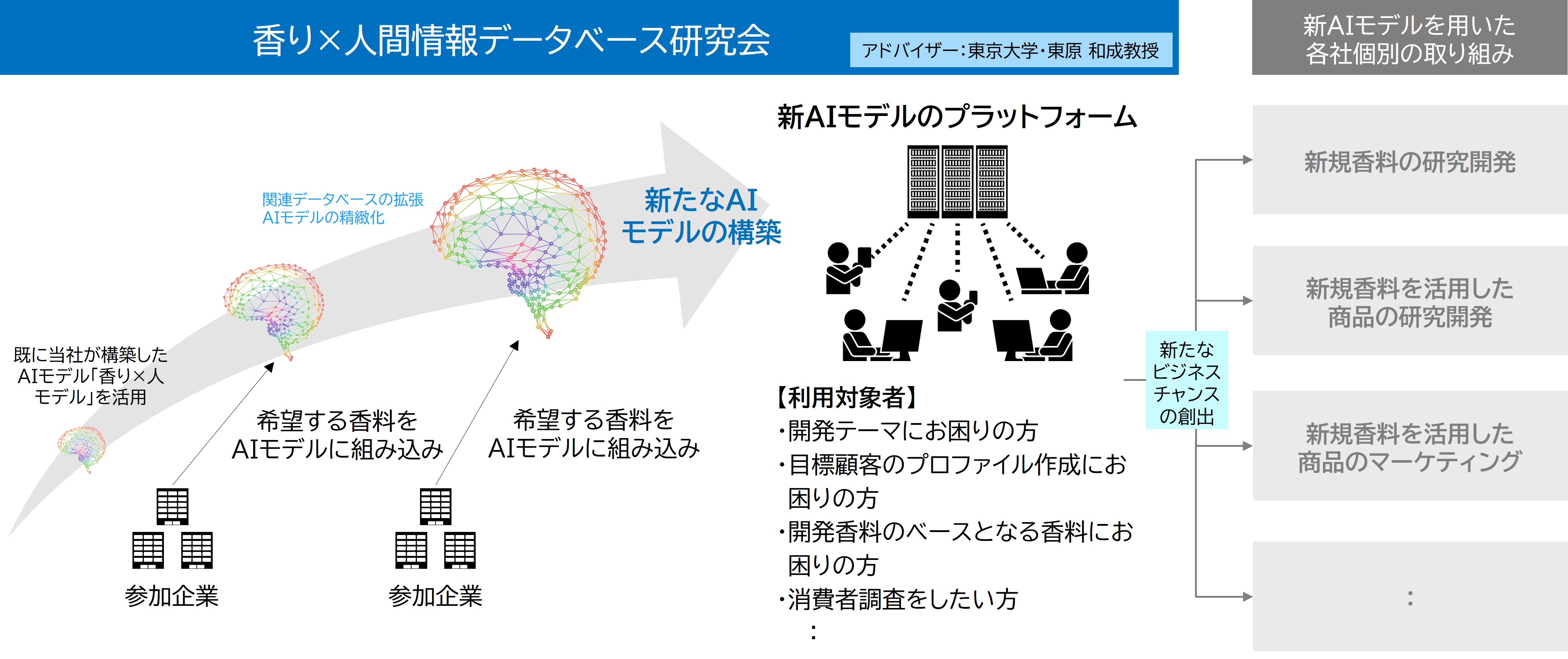 香り×人間情報データベース研究会

アドバイザー：東京大学・東原 和成教授

新AIモデルを用いた各社個別の取り組み

関連データベースの拡張
AIモデルの精緻化

新たなAIモデルの構築

既に当社が構築したAIモデル「香り×人モデル」を活用

希望する香料をAIモデルに組み込み

希望する香料をAIモデルに組み込み

参加企業

参加企業

新AIモデルのプラットフォーム

【利用対象者】
・開発テーマにお困りの方
・目標顧客のプロファイル作成にお困りの方
・開発香料のベースとなる香料にお困りの方
・消費者調査をしたい方
：

新たなビジネスチャンスの創出

新規香料の研究開発

新規香料を活用した商品の研究開発

新規香料を活用した商品のマーケティング

：